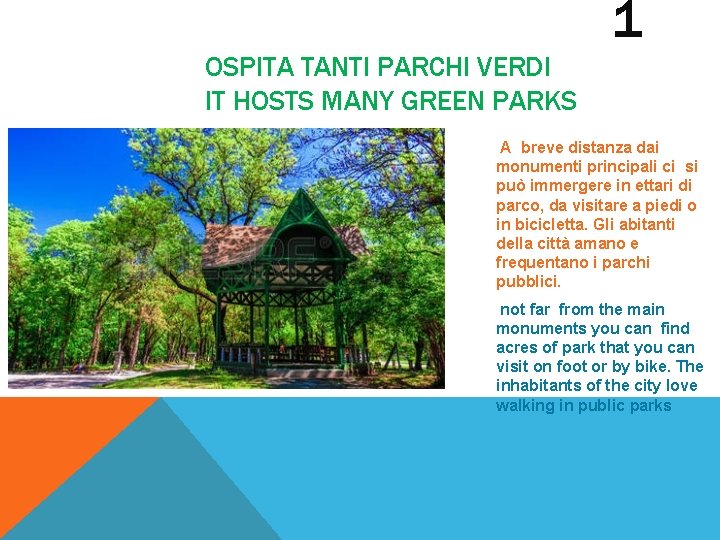 1

OSPITA TANTI PARCHI VERDI
IT HOSTS MANY GREEN PARKS

A breve distanza dai monumenti principali ci si può immergere in ettari di parco, da visitare a piedi o in bicicletta. Gli abitanti della città amano e frequentano i parchi pubblici.

not far from the main monuments you can find acres of park that you can visit on foot or by bike. The inhabitants of the city love walking in public parks